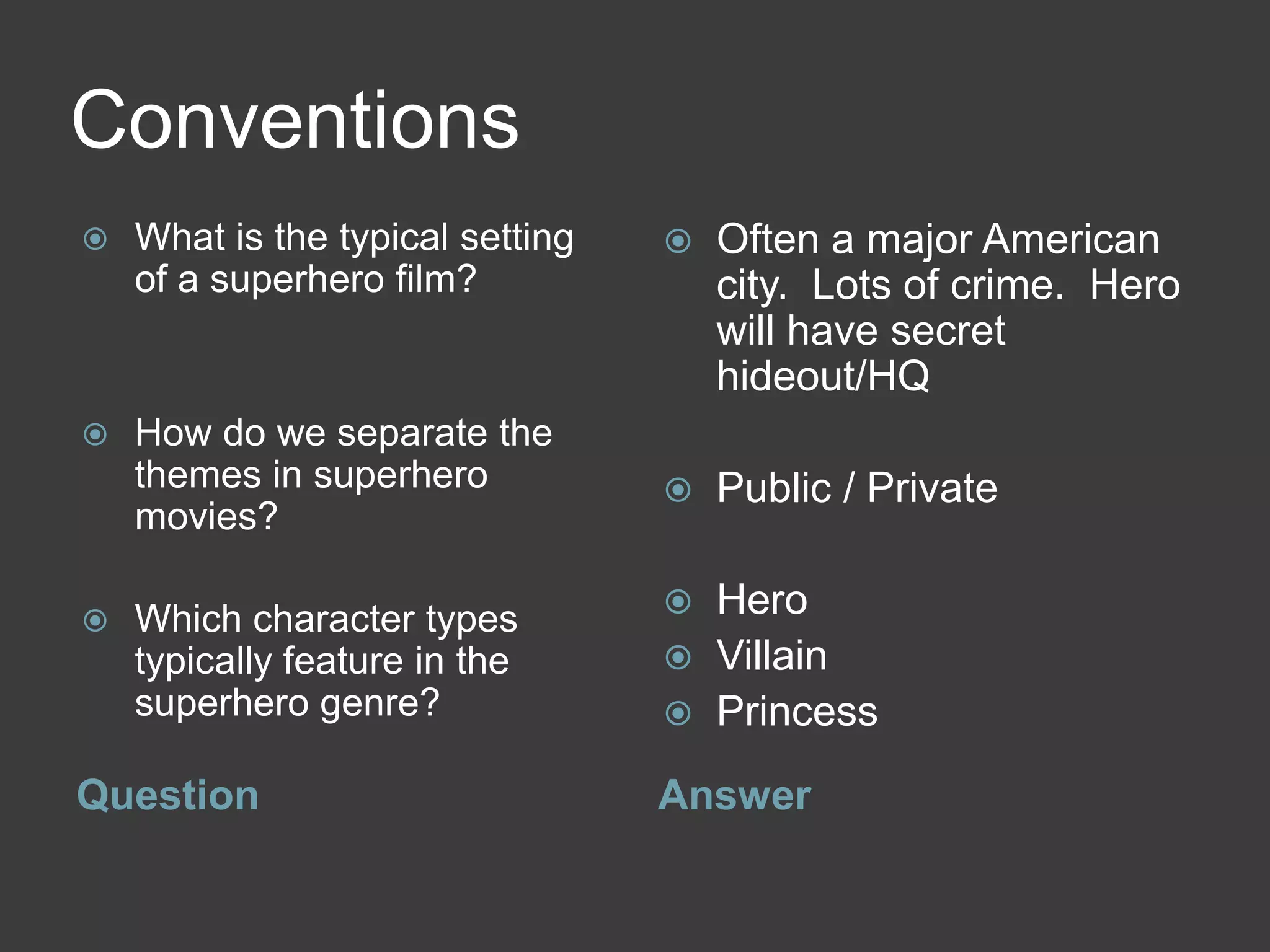 Conventions

What is the typical setting of a superhero film?

How do we separate the themes in superhero movies?

Which character types typically feature in the superhero genre?

Question

Often a major American city. Lots of crime. Hero will have secret hideout/HQ

Public / Private

Hero

Villain

Princess

Answer